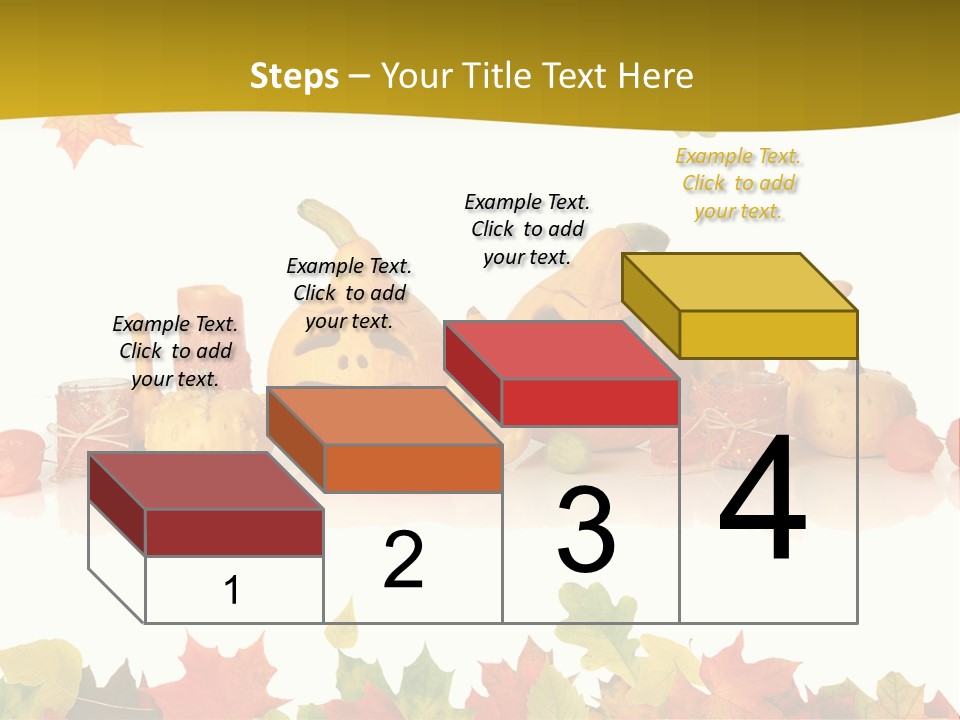 Steps – Your Title Text Here

Example Text. Click to add your text.

Example Text. Click to add your text.

Example Text. Click to add your text.

Example Text. Click to add your text.

1

2

3

4